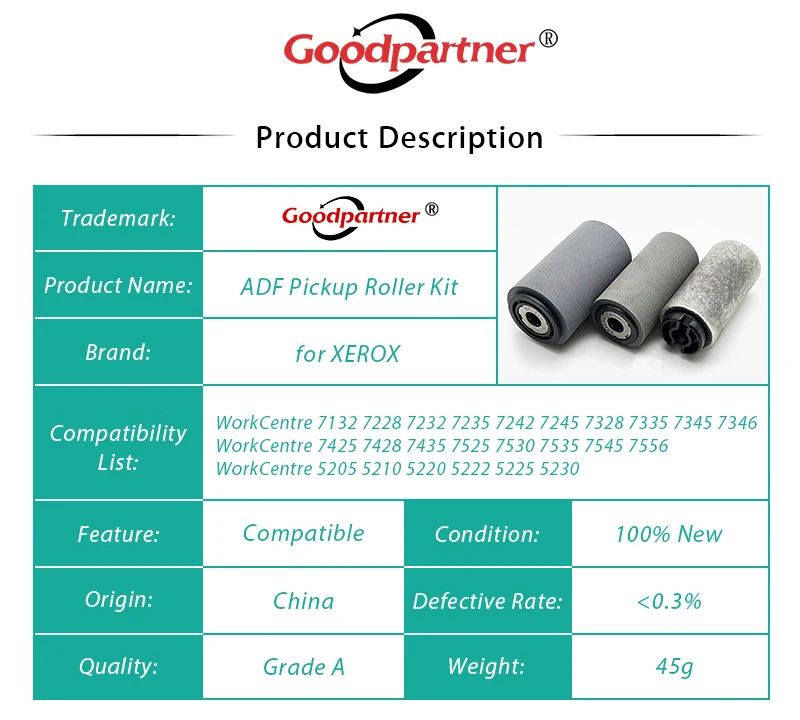 Goodpartner®

Product Description

| Trademark: | Goodpartner® | | |
|---|---|---|---|
| Product Name: | ADF Pickup Roller Kit | | |
| Brand: | for XEROX | | |
| Compatibility List: | WorkCentre 7132 7228 7232 7235 7242 7245 7328 7335 7345 7346 WorkCentre 7425 7428 7435 7525 7530 7535 7545 7556 WorkCentre 5205 5210 5220 5222 5225 5230 | | |
| Feature: | Compatible | Condition: | 100% New |
| Origin: | China | Defective Rate: | <0.3% |
| Quality: | Grade A | Weight: | 45g |